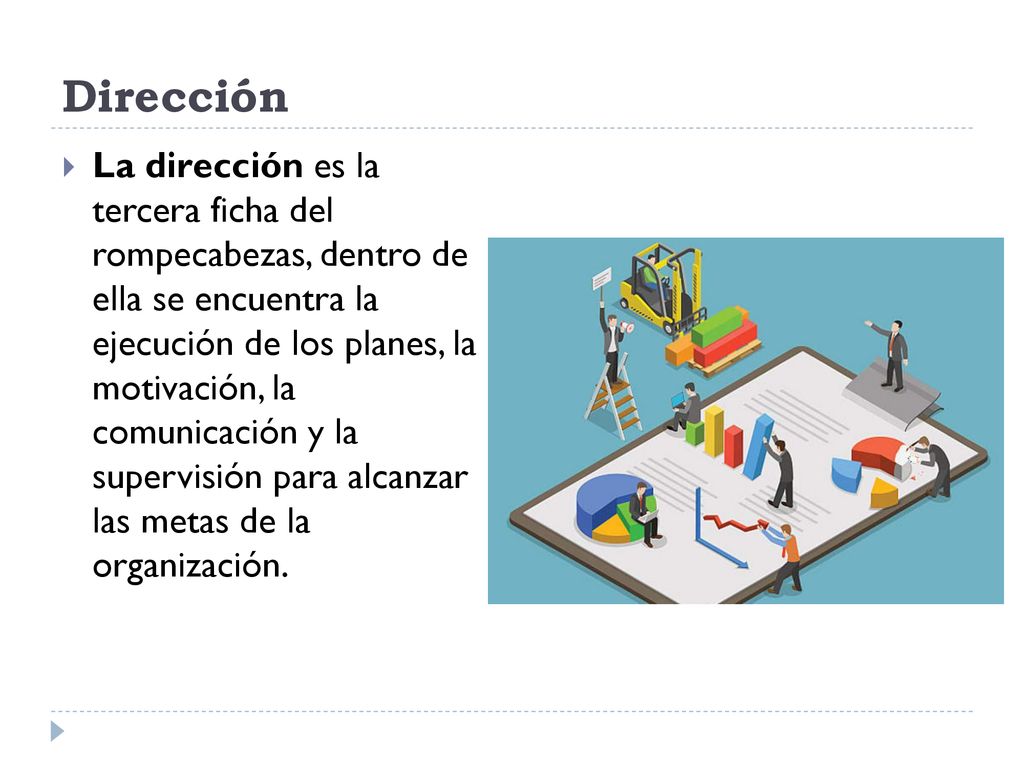 Dirección

La dirección es la tercera ficha del rompecabezas, dentro de ella se encuentra la ejecución de los planes, la motivación, la comunicación y la supervisión para alcanzar las metas de la organización.